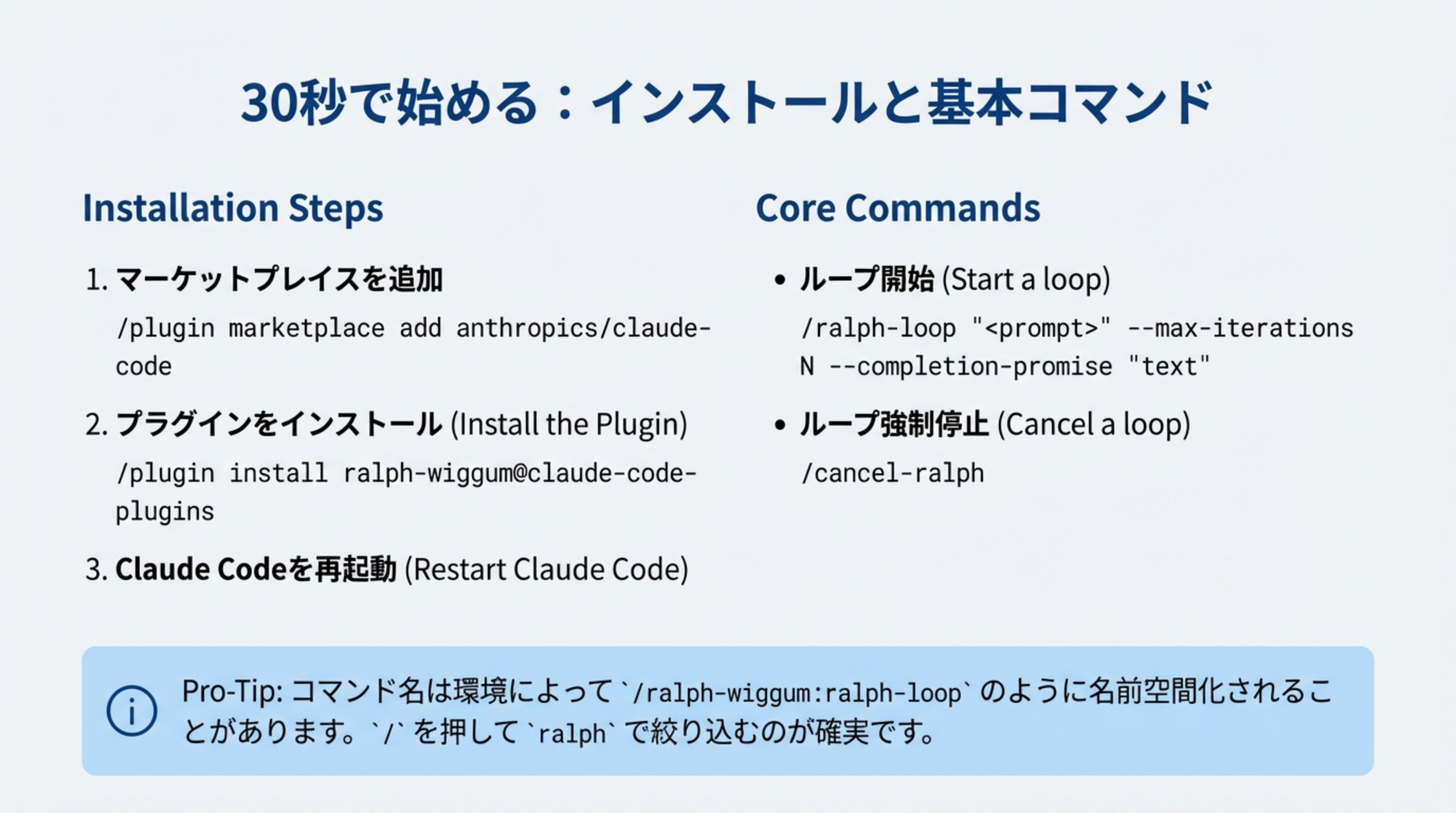 30秒で始める：インストールと基本コマンド

Installation Steps

1. マーケットプレイスを追加

/plugin marketplace add anthropics/claude-code

2. プラグインをインストール (Install the Plugin)

/plugin install ralph-wiggum@claude-code-plugins

3. Claude Codeを再起動 (Restart Claude Code)

Core Commands

• ループ開始 (Start a loop)

/ralph-loop "<prompt>" --max-iterations N --completion-promise "text"

• ループ強制停止 (Cancel a loop)

/cancel-ralph

Pro-Tip: コマンド名は環境によって `/ralph-wiggum:ralph-loop` のように名前空間化されることがあります。`/` を押して `ralph` で絞り込むのが確実です。